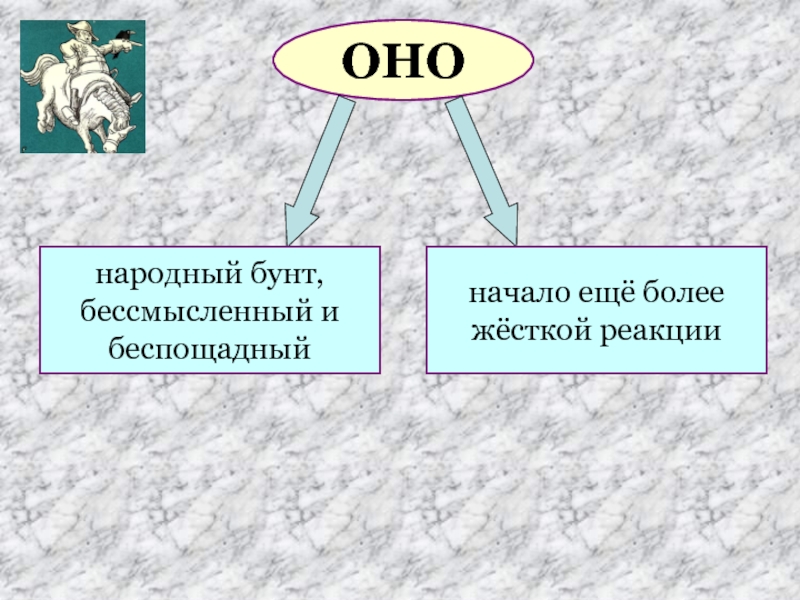 ОНО

народный бунт, бессмысленный и беспощадный

начало ещё более жёсткой реакции